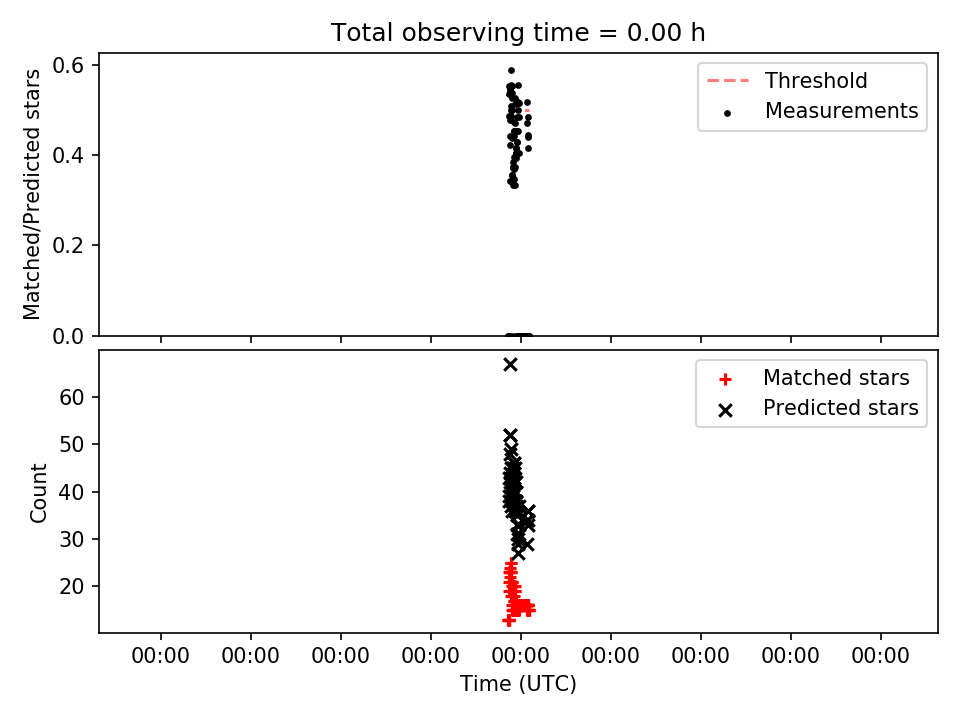 Total observing time = 0.00 h

Matched/Predicted stars

0.6
0.4
0.2
0.0

Threshold
Measurements

Count

60
50
40
30
20

Matched stars
Predicted stars

00:00 00:00 00:00 00:00 00:00 00:00 00:00 00:00 00:00

Time (UTC)